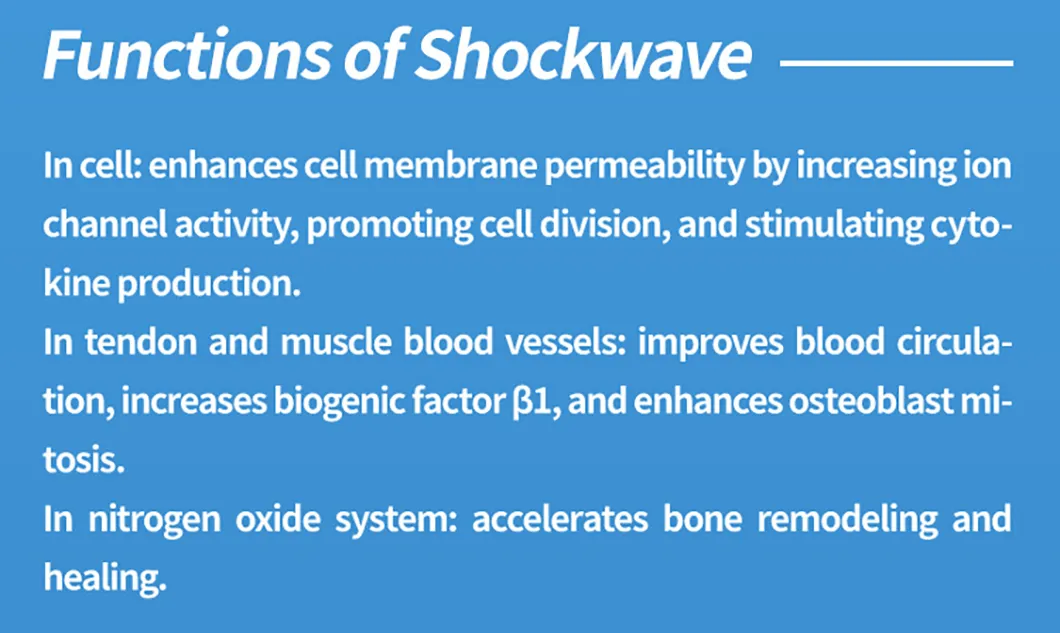 Functions of Shockwave

In cell: enhances cell membrane permeability by increasing ion channel activity, promoting cell division, and stimulating cytokine production.
In tendon and muscle blood vessels: improves blood circulation, increases biogenic factor β1, and enhances osteoblast mitosis.
In nitrogen oxide system: accelerates bone remodeling and healing.